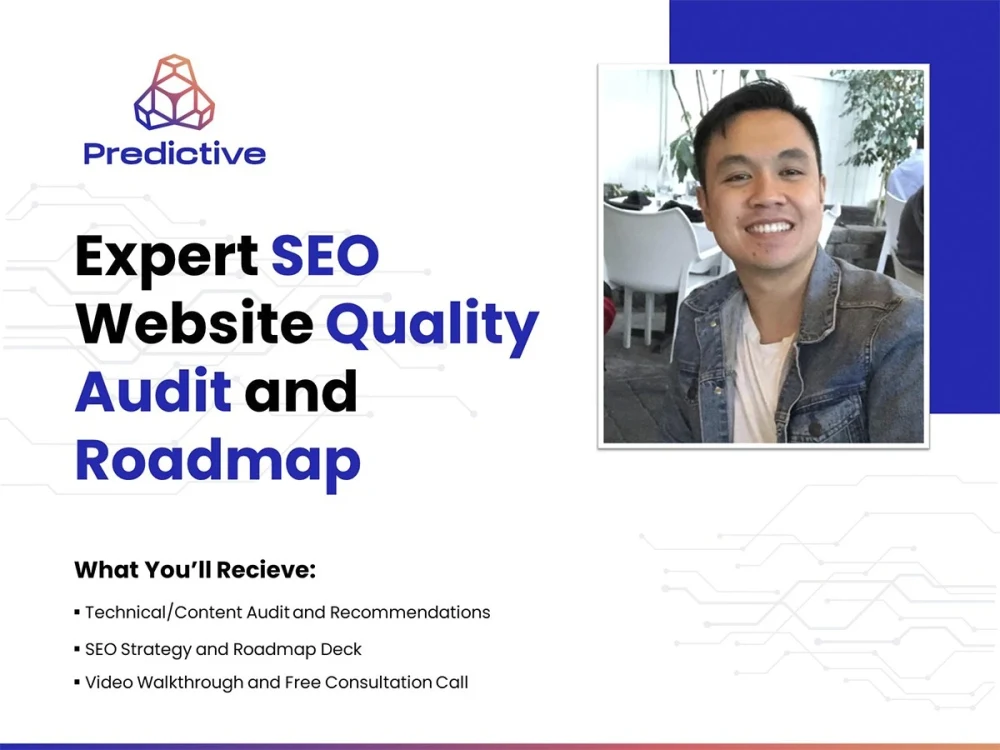 Predictive

Expert SEO Website Quality Audit and Roadmap

What You'll Recieve:

• Technical/Content Audit and Recommendations
• SEO Strategy and Roadmap Deck
• Video Walkthrough and Free Consultation Call